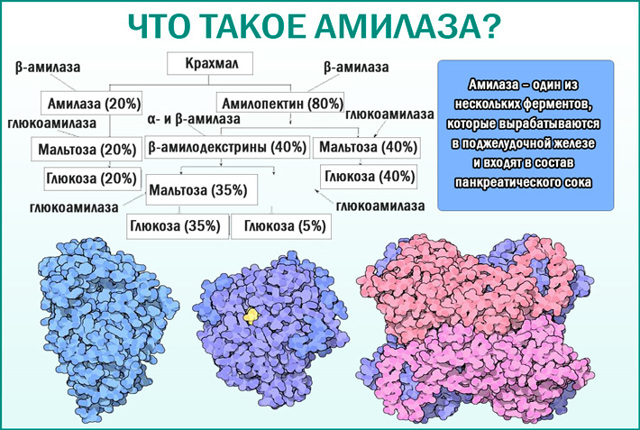 ЧТО ТАКОЕ АМИЛАЗА?

β-амилаза

Крахмал

β-амилаза

Амилаза (20%)

Амилопектин (80%)

глюкоамилаза

α- и β-амилаза

глюкоамилаза

Мальтоза (20%)

β-амилодекстрины (40%)

Мальтоза (40%)

Глюкоза (20%)

Глюкоза (40%)

Мальтоза (35%)

глюкоамилаза

глюкоамилаза

Глюкоза (35%)

Глюкоза (5%)

Амилаза – один из нескольких ферментов, которые вырабатываются в поджелудочной железе и входят в состав панкреатического сока